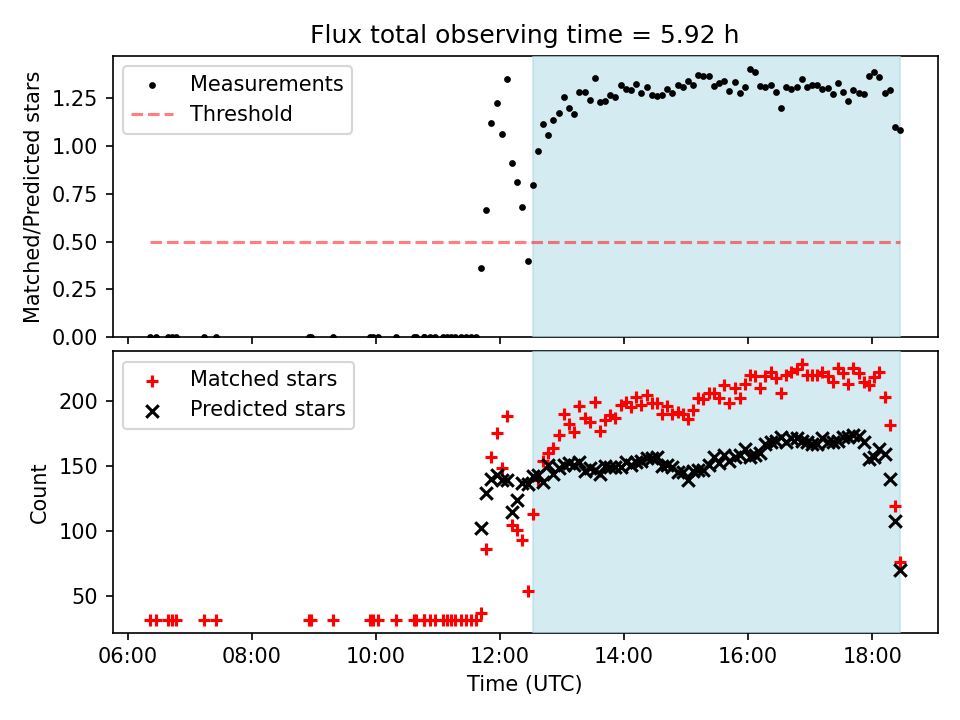 Flux total observing time = 5.92 h

Measurements
Threshold

Matched/Predicted stars

1.25
1.00
0.75
0.50
0.25
0.00

Matched stars
Predicted stars

Count

200
150
100
50

06:00
08:00
10:00
12:00
14:00
16:00
18:00

Time (UTC)